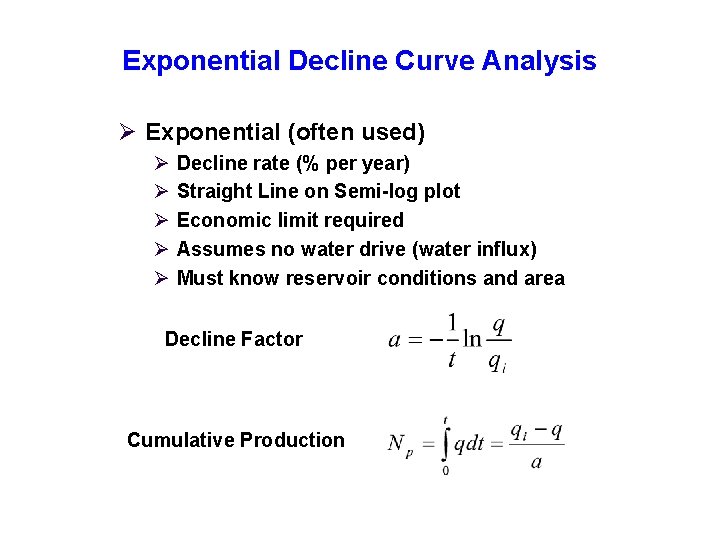 Exponential Decline Curve Analysis

➢ Exponential (often used)

➢ Decline rate (% per year)

➢ Straight Line on Semi-log plot

➢ Economic limit required

➢ Assumes no water drive (water influx)

➢ Must know reservoir conditions and area

Decline Factor $a = -\frac{1}{t}\ln\frac{q}{q_i}$

Cumulative Production $N_p = \int_0^t q\,dt = \frac{q_i - q}{a}$